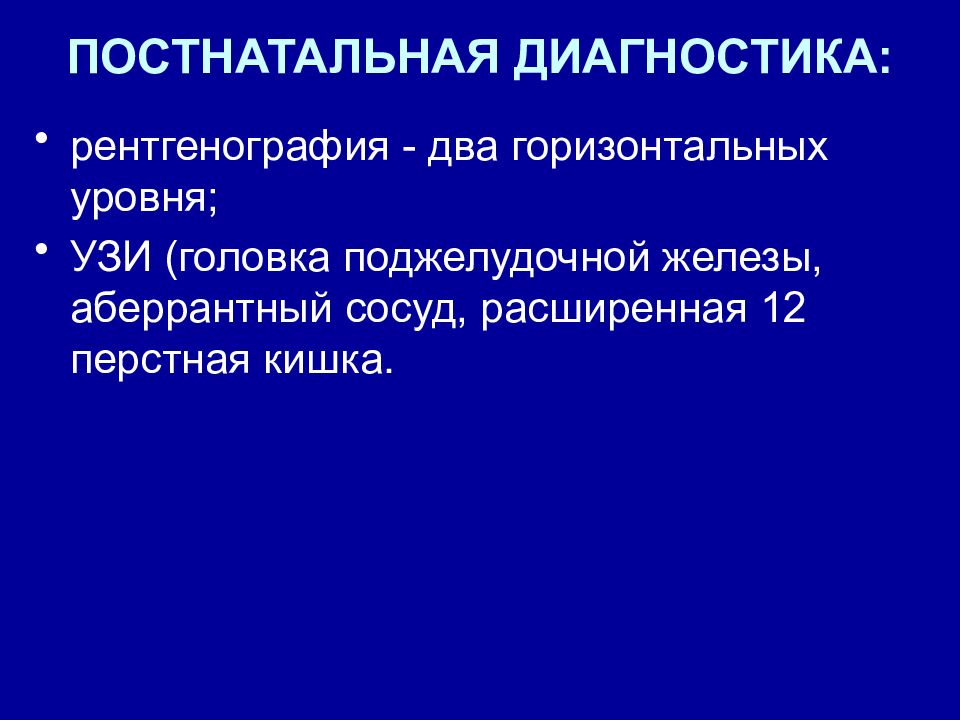 ПОСТНАТАЛЬНАЯ ДИАГНОСТИКА:

• рентгенография - два горизонтальных уровня;

• УЗИ (головка поджелудочной железы, аберрантный сосуд, расширенная 12 перстная кишка.